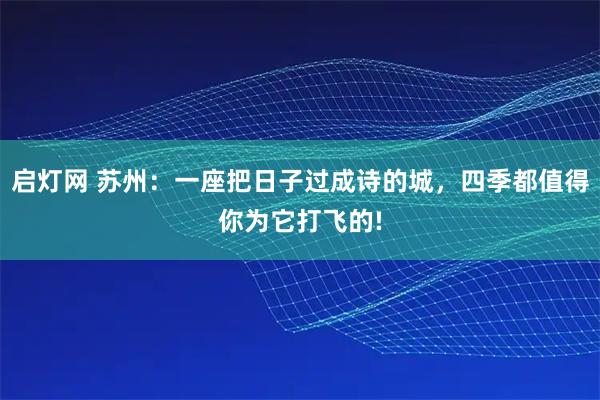 启灯网 苏州：一座把日子过成诗的城，四季都值得你为它打飞的!